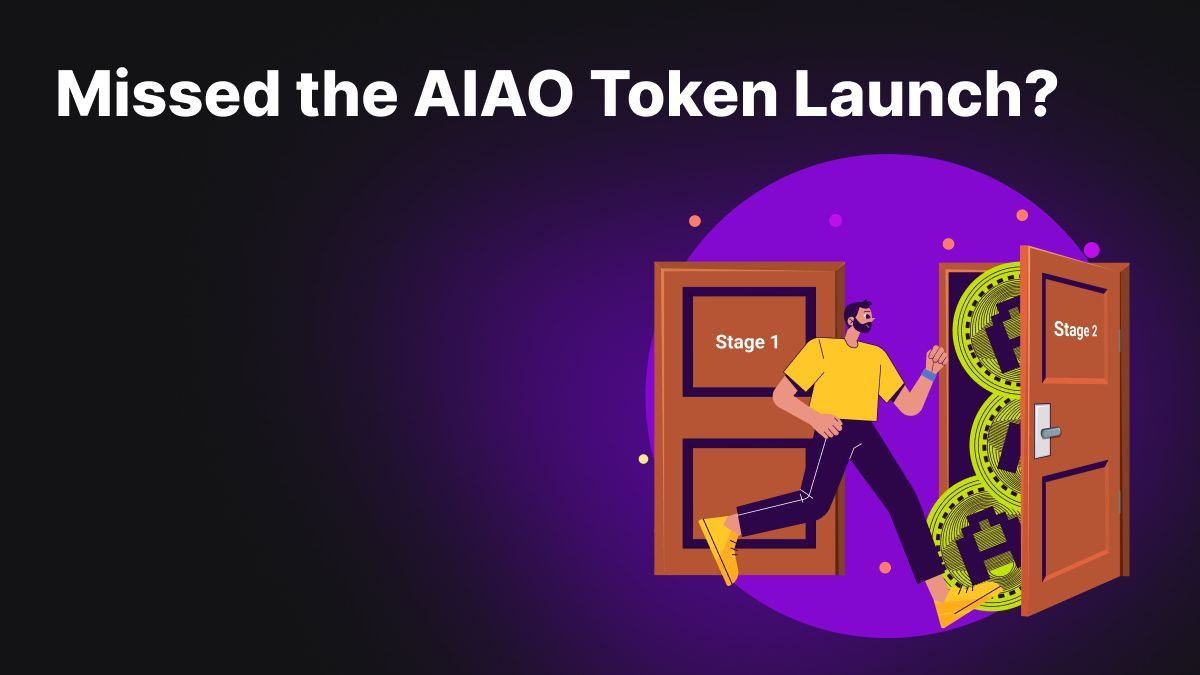 Missed the AIAO Token Launch?

Stage 1

Stage 2